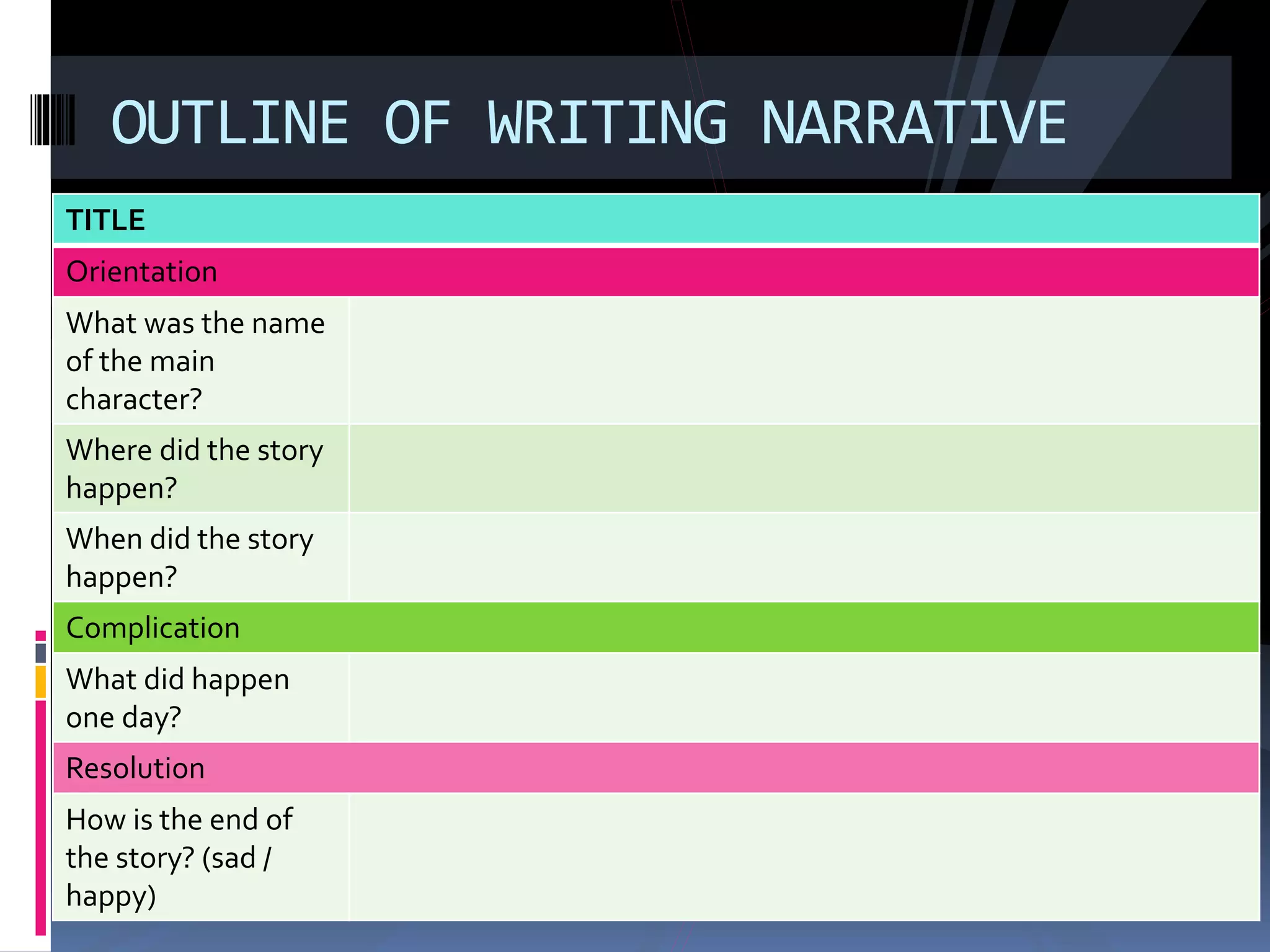 OUTLINE OF WRITING NARRATIVE

| TITLE | |
|---|---|
| Orientation | |
| What was the name of the main character? | |
| Where did the story happen? | |
| When did the story happen? | |
| Complication | |
| What did happen one day? | |
| Resolution | |
| How is the end of the story? (sad / happy) | |